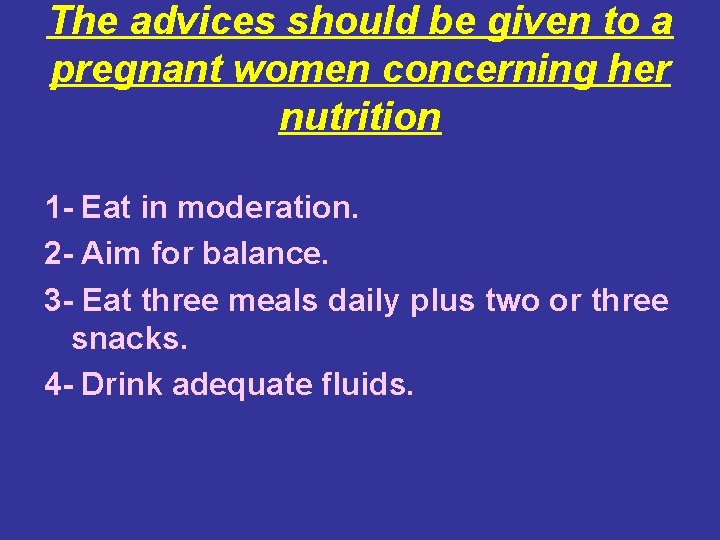 The advices should be given to a pregnant women concerning her nutrition

1- Eat in moderation.
2- Aim for balance.
3- Eat three meals daily plus two or three snacks.
4- Drink adequate fluids.